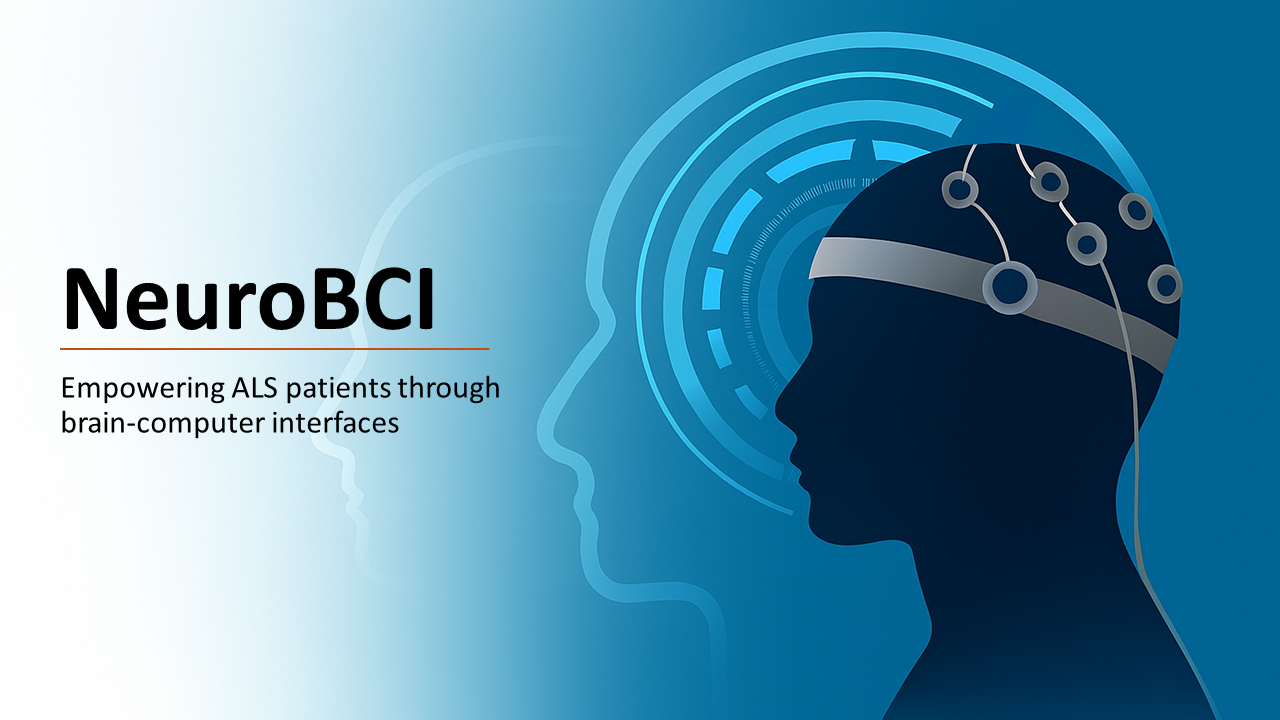 NeuroBCI

Empowering ALS patients through brain-computer interfaces